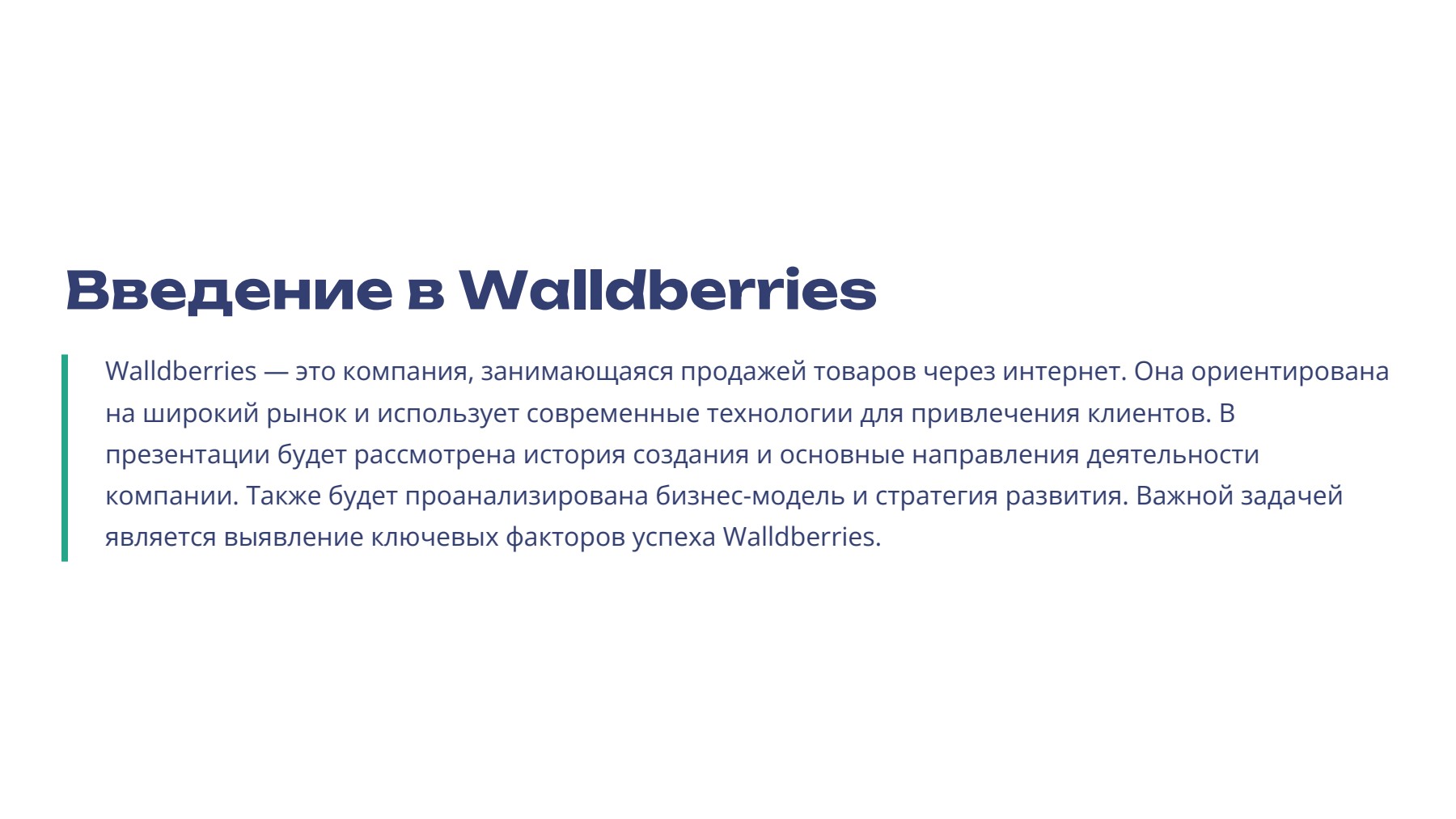 Введение в Walldberries

Walldberries — это компания, занимающаяся продажей товаров через интернет. Она ориентирована на широкий рынок и использует современные технологии для привлечения клиентов. В презентации будет рассмотрена история создания и основные направления деятельности компании. Также будет проанализирована бизнес-модель и стратегия развития. Важной задачей является выявление ключевых факторов успеха Walldberries.